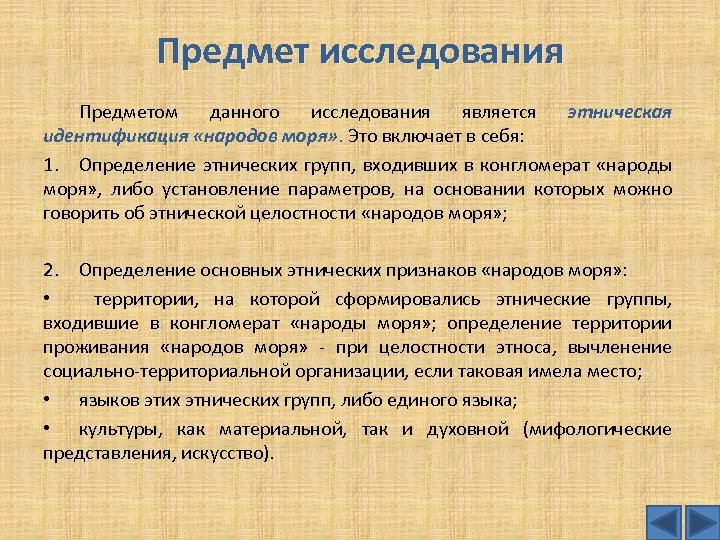 Предмет исследования

Предметом данного исследования является этническая идентификация «народов моря». Это включает в себя:

1. Определение этнических групп, входивших в конгломерат «народы моря», либо установление параметров, на основании которых можно говорить об этнической целостности «народов моря»;

2. Определение основных этнических признаков «народов моря»:

• территории, на которой сформировались этнические группы, входившие в конгломерат «народы моря»; определение территории проживания «народов моря» - при целостности этноса, вычленение социально-территориальной организации, если таковая имела место;

• языков этих этнических групп, либо единого языка;

• культуры, как материальной, так и духовной (мифологические представления, искусство).